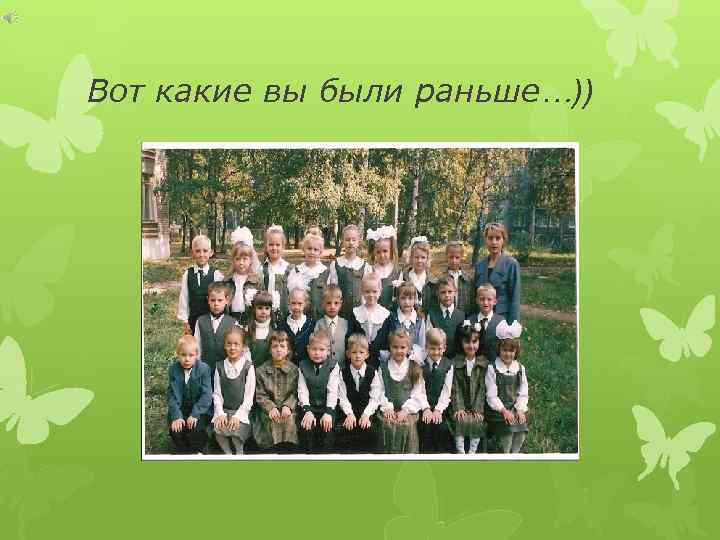 Вот какие вы были раньше…))